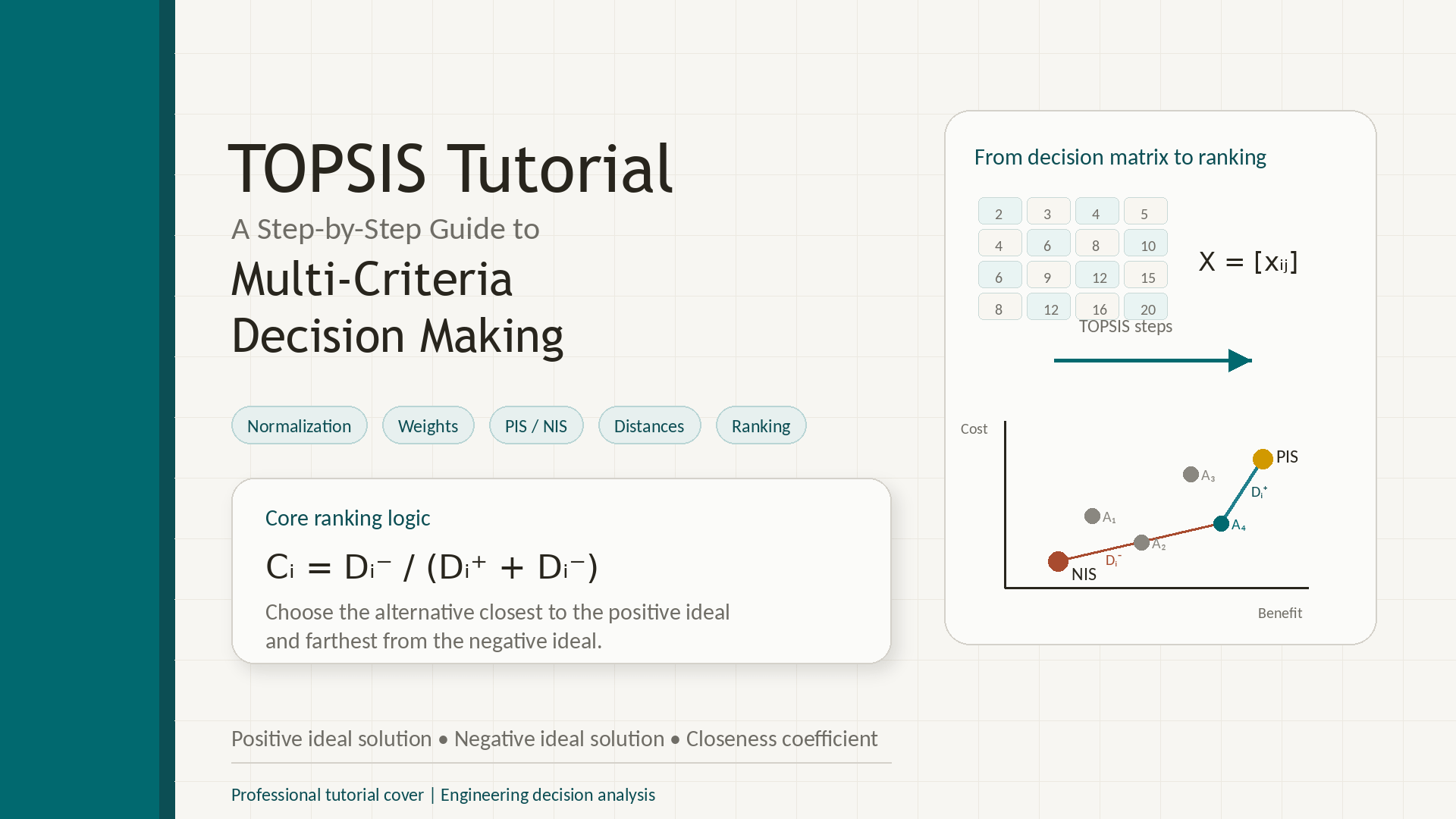 TOPSIS Tutorial

A Step-by-Step Guide to

Multi-Criteria Decision Making

Normalization

Weights

PIS / NIS

Distances

Ranking

Core ranking logic

$C_i = D_i^- / (D_i^+ + D_i^-)$

Choose the alternative closest to the positive ideal and farthest from the negative ideal.

Positive ideal solution • Negative ideal solution • Closeness coefficient

Professional tutorial cover | Engineering decision analysis

From decision matrix to ranking

| 2 | 3 | 4 | 5 |
|---|---|---|---|
| 4 | 6 | 8 | 10 |
| 6 | 9 | 12 | 15 |
| 8 | 12 | 16 | 20 |

$X = [x_{ij}]$

TOPSIS steps

Cost

PIS

$A_3$

$D_i^+$

$A_1$

$A_4$

$A_2$

$D_i^-$

NIS

Benefit